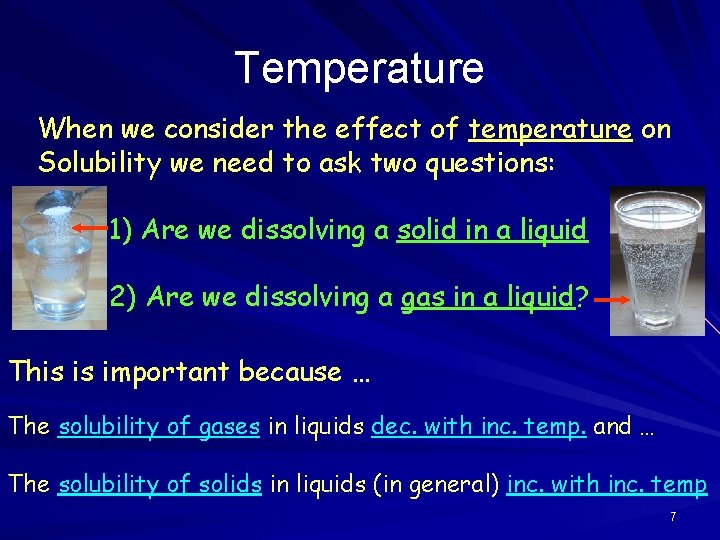 Temperature

When we consider the effect of temperature on Solubility we need to ask two questions:

1) Are we dissolving a solid in a liquid

2) Are we dissolving a gas in a liquid?

This is important because …

The solubility of gases in liquids dec. with inc. temp. and …

The solubility of solids in liquids (in general) inc. with inc. temp

7